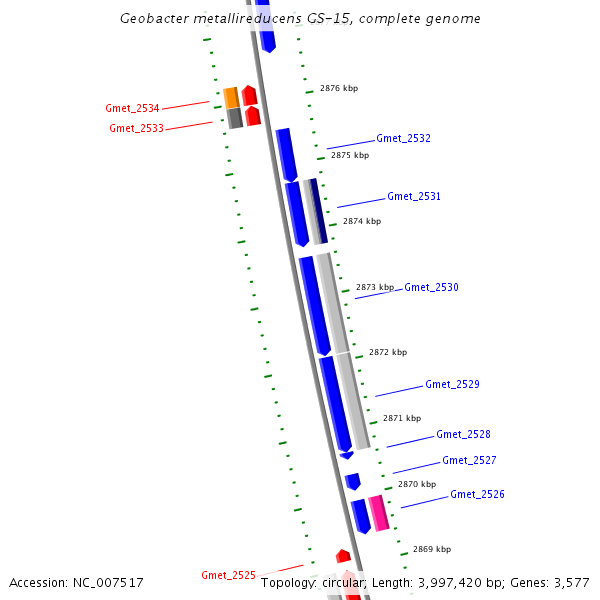 Geobacter metallireducens GS-15, complete genome

2876 kbp

Gmet_2534

Gmet_2533

Gmet_2532

2875 kbp

Gmet_2531

2874 kbp

2873 kbp

Gmet_2530

2872 kbp

Gmet_2529

2871 kbp

Gmet_2528

Gmet_2527

2870 kbp

Gmet_2526

2869 kbp

Gmet_2525

Accession: NC_007517

Topology: circular; Length: 3,997,420 bp; Genes: 3,577